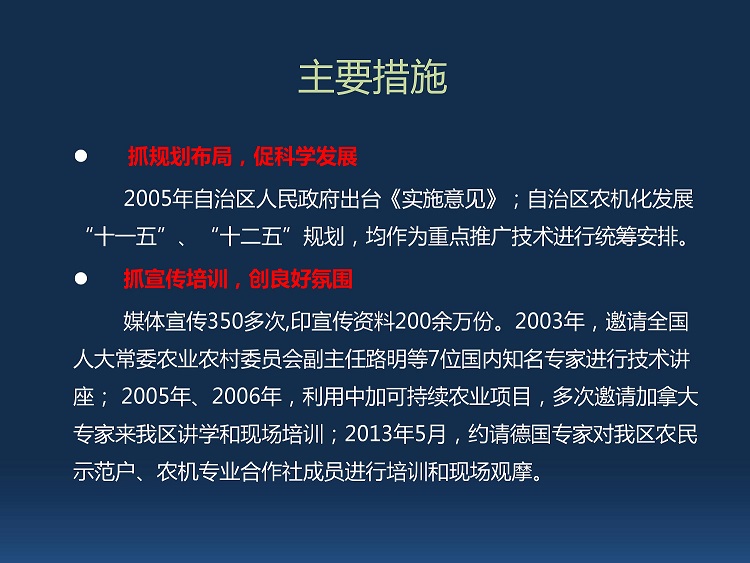 主要措施

● 抓规划布局，促科学发展

2005年自治区人民政府出台《实施意见》；自治区农机化发展“十一五”、“十二五”规划，均作为重点推广技术进行统筹安排。

● 抓宣传培训，创良好氛围

媒体宣传350多次,印宣传资料200余万份。2003年，邀请全国人大常委农业农村委员会副主任路明等7位国内知名专家进行技术讲座；2005年、2006年，利用中加可持续农业项目，多次邀请加拿大专家来我区讲学和现场培训；2013年5月，约请德国专家对我区农民示范户、农机专业合作社成员进行培训和现场观摩。